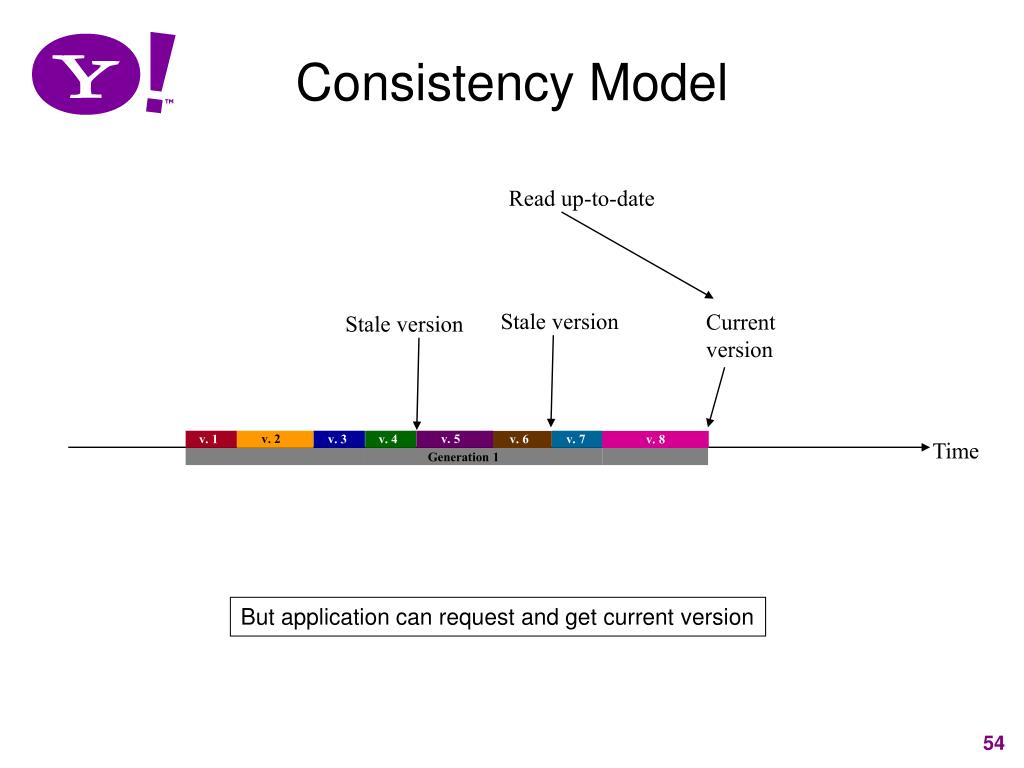 Y!™

Consistency Model

Read up-to-date

Stale version

Stale version

Current version

v. 1 v. 2 v. 3 v. 4 v. 5 v. 6 v. 7 v. 8

Generation 1

Time

But application can request and get current version

54